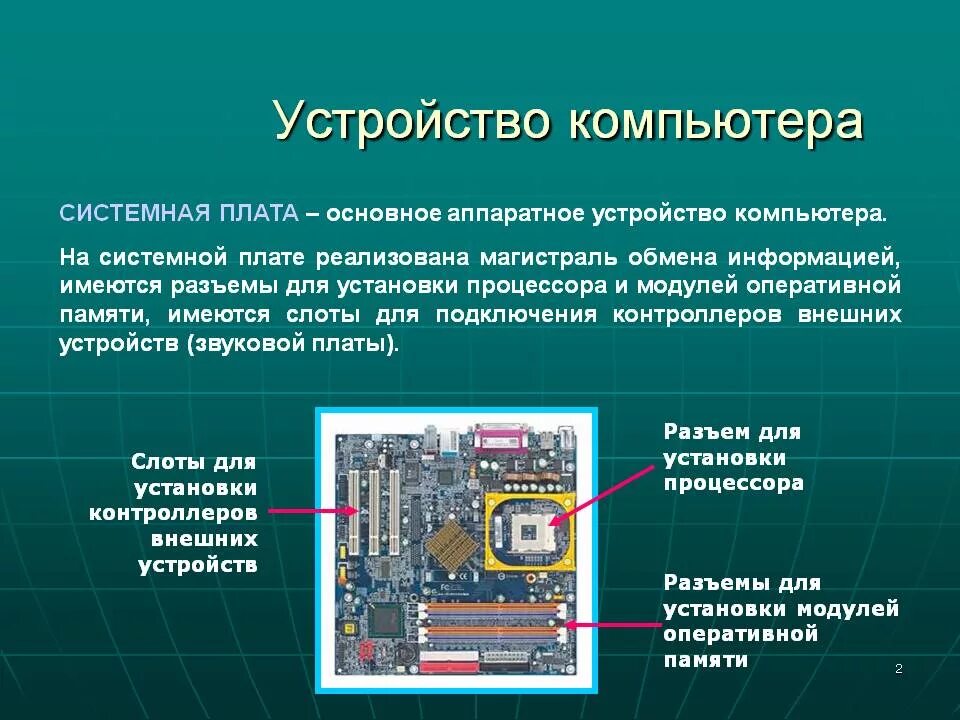 Устройство компьютера

СИСТЕМНАЯ ПЛАТА – основное аппаратное устройство компьютера.

На системной плате реализована магистраль обмена информацией, имеются разъемы для установки процессора и модулей оперативной памяти, имеются слоты для подключения контроллеров внешних устройств (звуковой платы).

Слоты для установки контроллеров внешних устройств

Разъем для установки процессора

Разъемы для установки модулей оперативной памяти

2